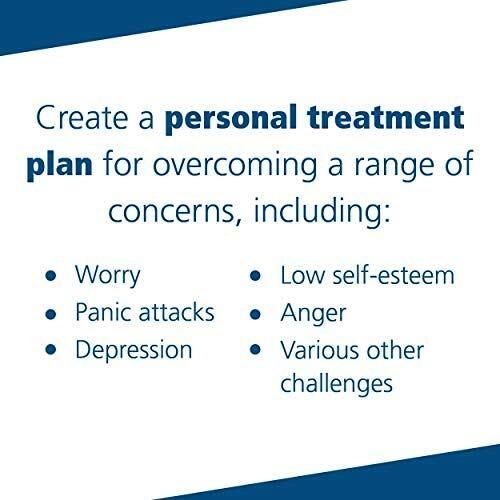 Create a **personal treatment plan** for overcoming a range of concerns, including:

- Worry
- Panic attacks
- Depression

- Low self-esteem
- Anger
- Various other challenges